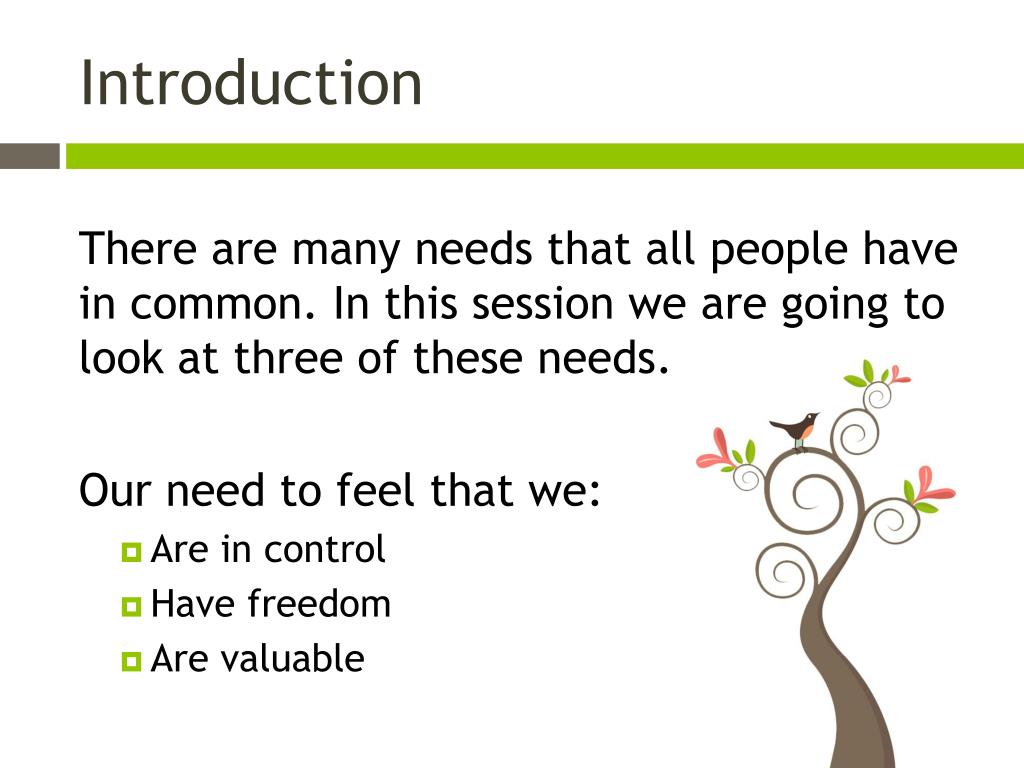 Introduction

There are many needs that all people have in common. In this session we are going to look at three of these needs.

Our need to feel that we:
- Are in control
- Have freedom
- Are valuable